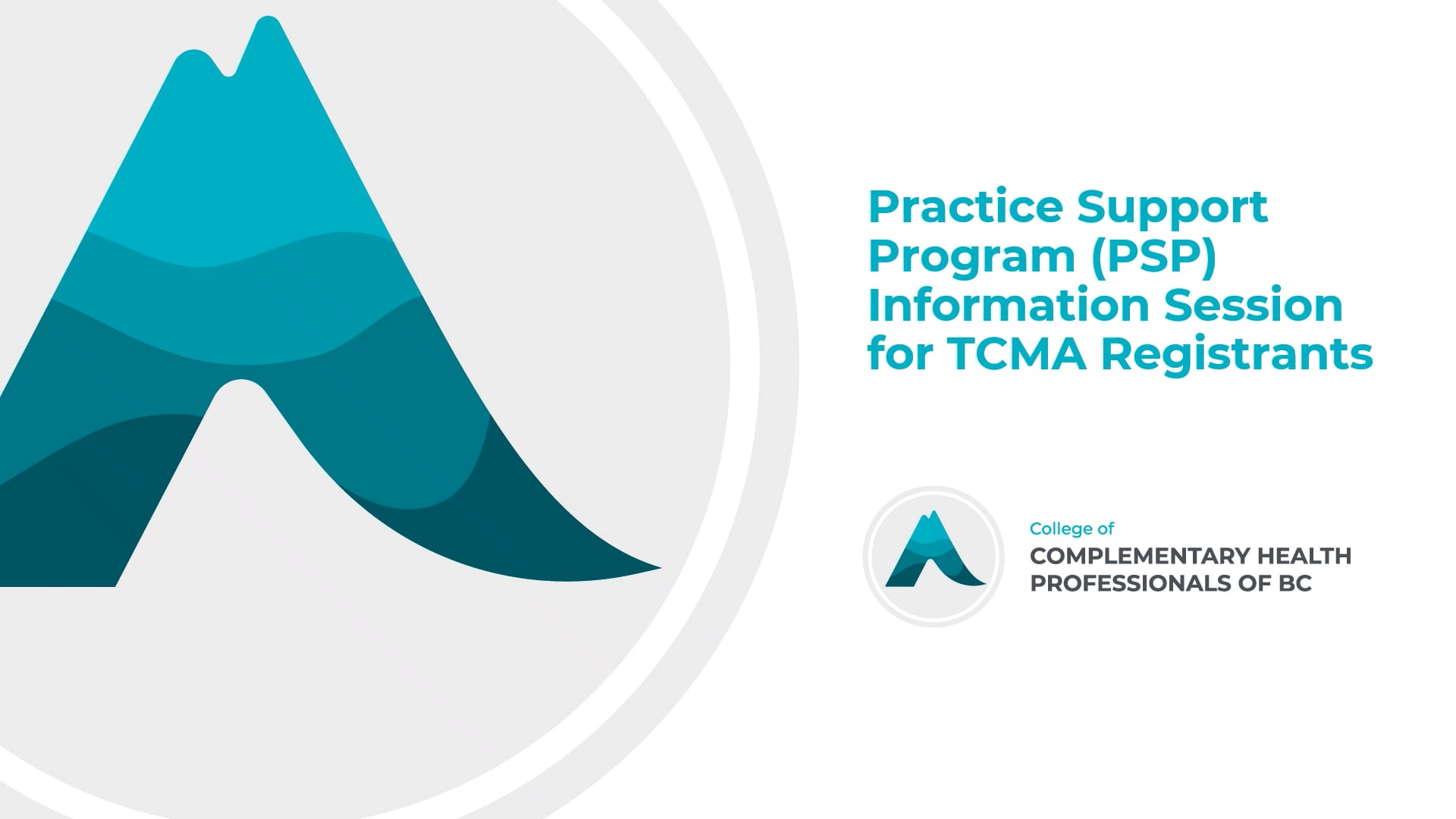 Practice Support Program (PSP) Information Session for TCMA Registrants

College of
COMPLEMENTARY HEALTH PROFESSIONALS OF BC